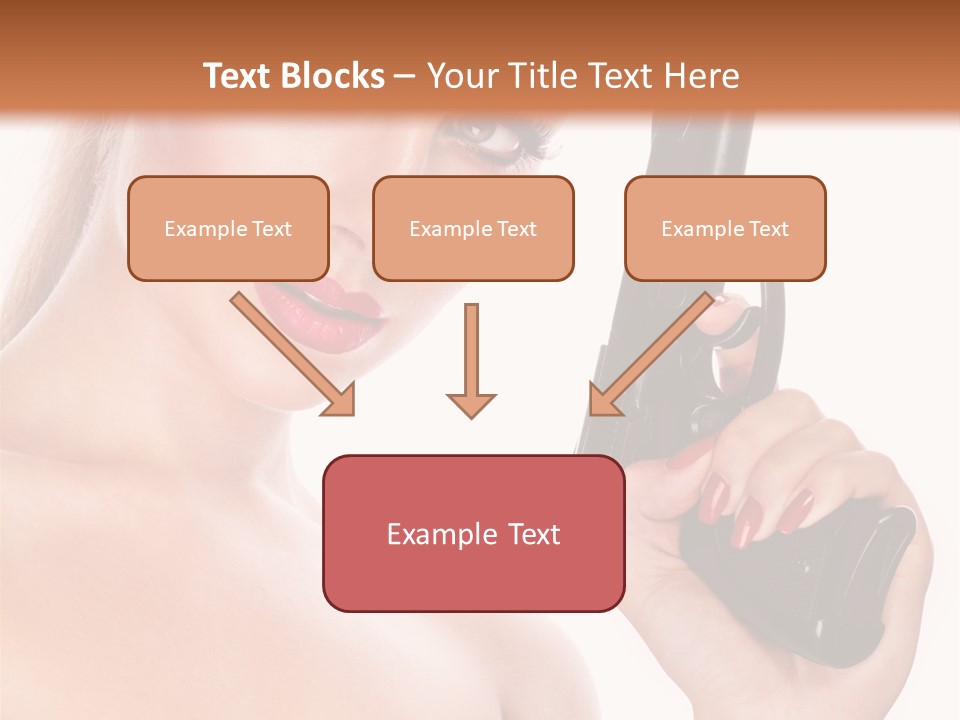 Text Blocks – Your Title Text Here

Example Text

Example Text

Example Text

Example Text